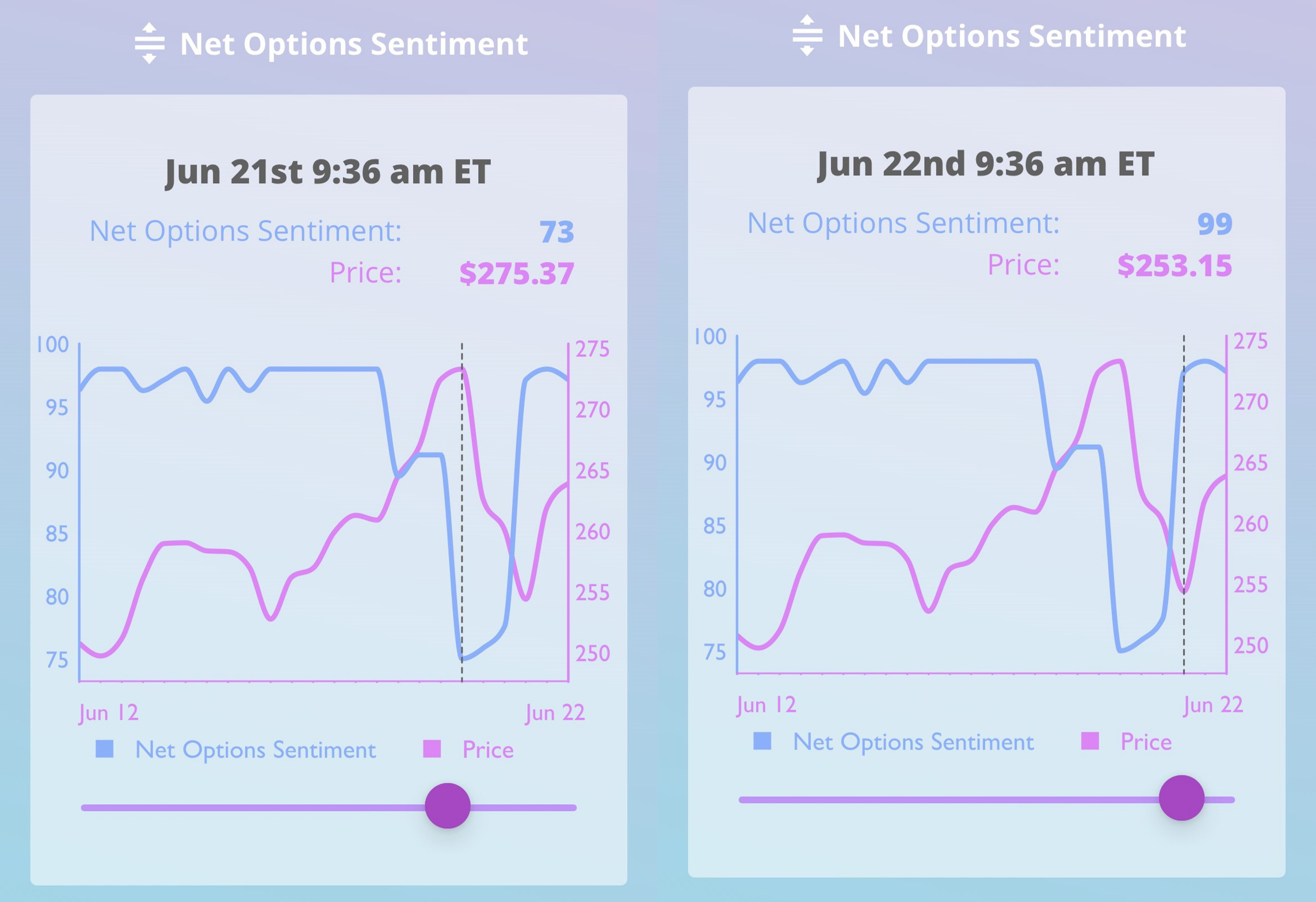 Net Options Sentiment

Jun 21st 9:36 am ET

Net Options Sentiment: 73
Price: $275.37

100
95
90
85
80
75

275
270
265
260
255
250

Jun 12
Jun 22

Net Options Sentiment
Price

Net Options Sentiment

Jun 22nd 9:36 am ET

Net Options Sentiment: 99
Price: $253.15

100
95
90
85
80
75

275
270
265
260
255
250

Jun 12
Jun 22

Net Options Sentiment
Price